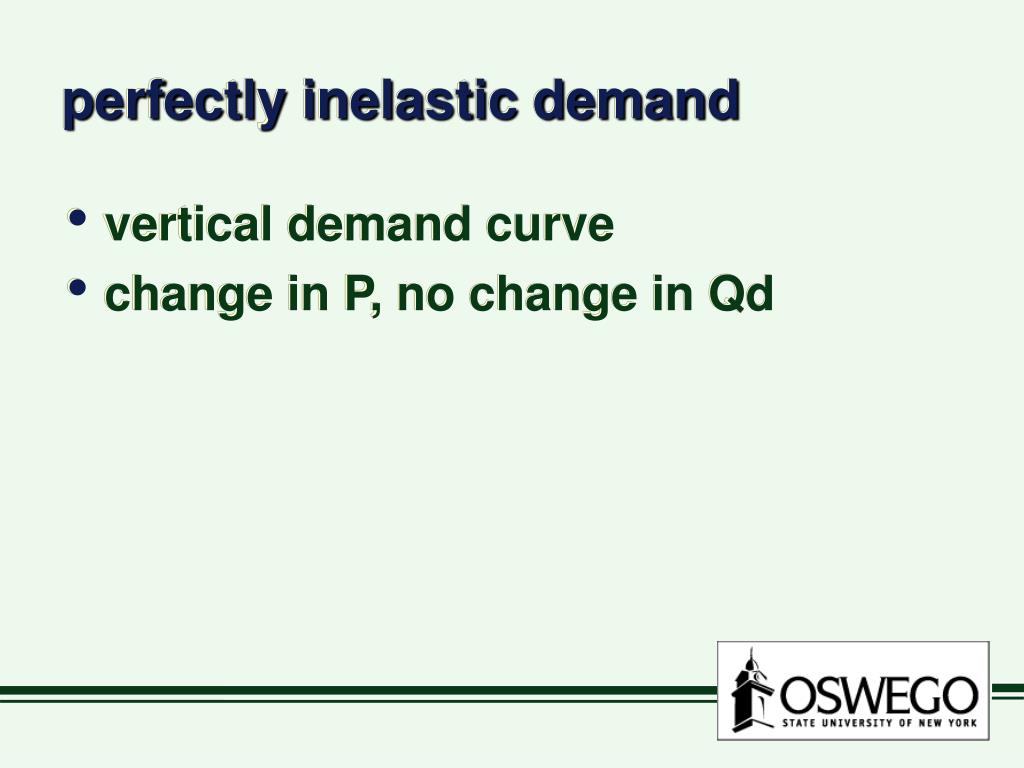 perfectly inelastic demand

• vertical demand curve
• change in P, no change in Qd

OSWEGO
STATE UNIVERSITY OF NEW YORK